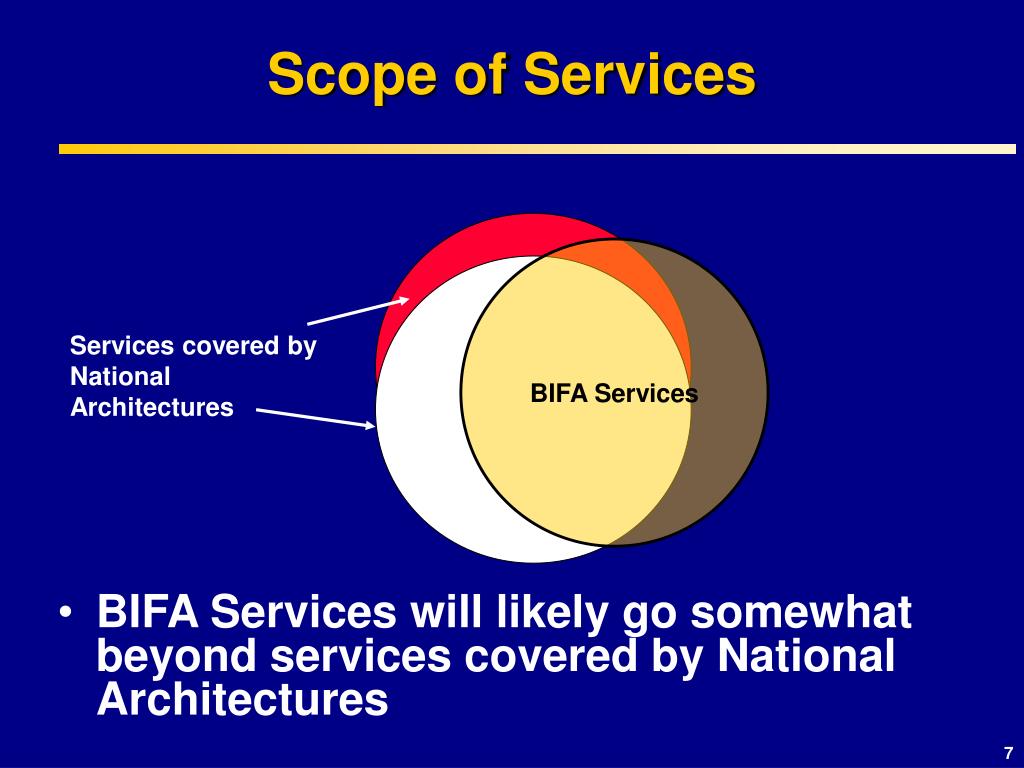 Scope of Services

Services covered by National Architectures

BIFA Services

• BIFA Services will likely go somewhat beyond services covered by National Architectures

7